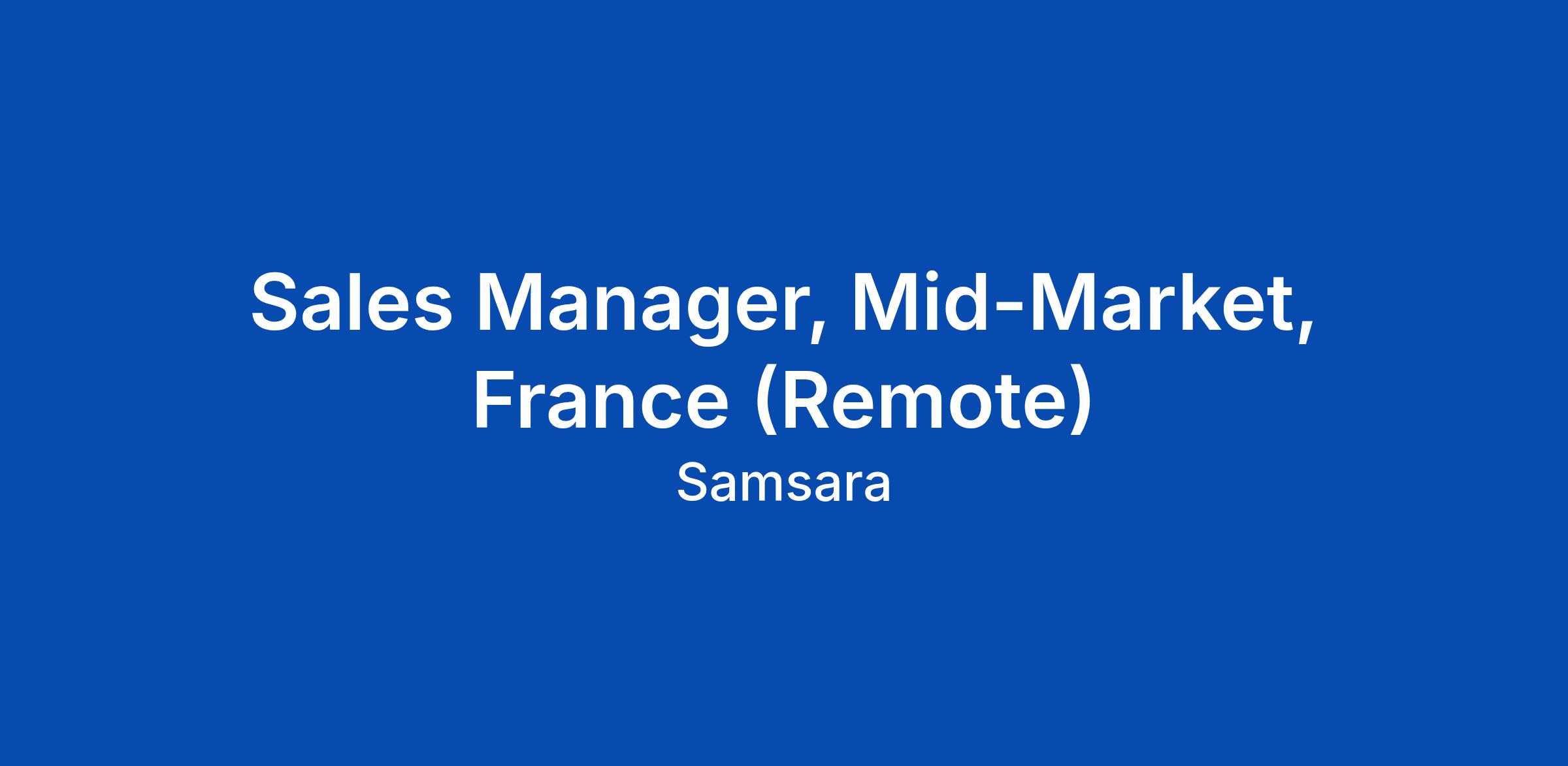 Sales Manager, Mid-Market, France (Remote)

Samsara